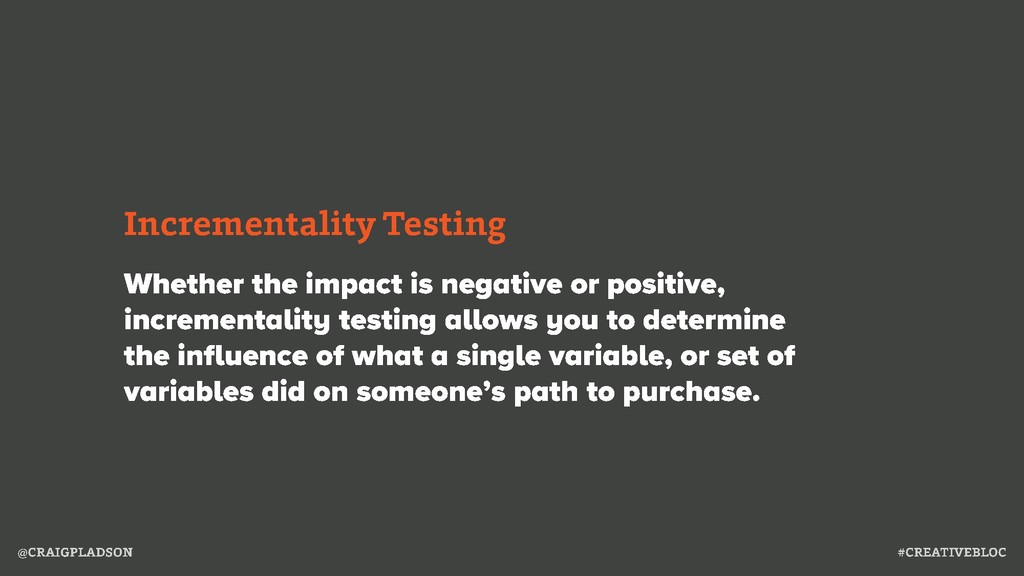 Incrementality Testing

Whether the impact is negative or positive, incrementality testing allows you to determine the influence of what a single variable, or set of variables did on someone's path to purchase.

@CRAIGPLADSON

#CREATIVEBLOC